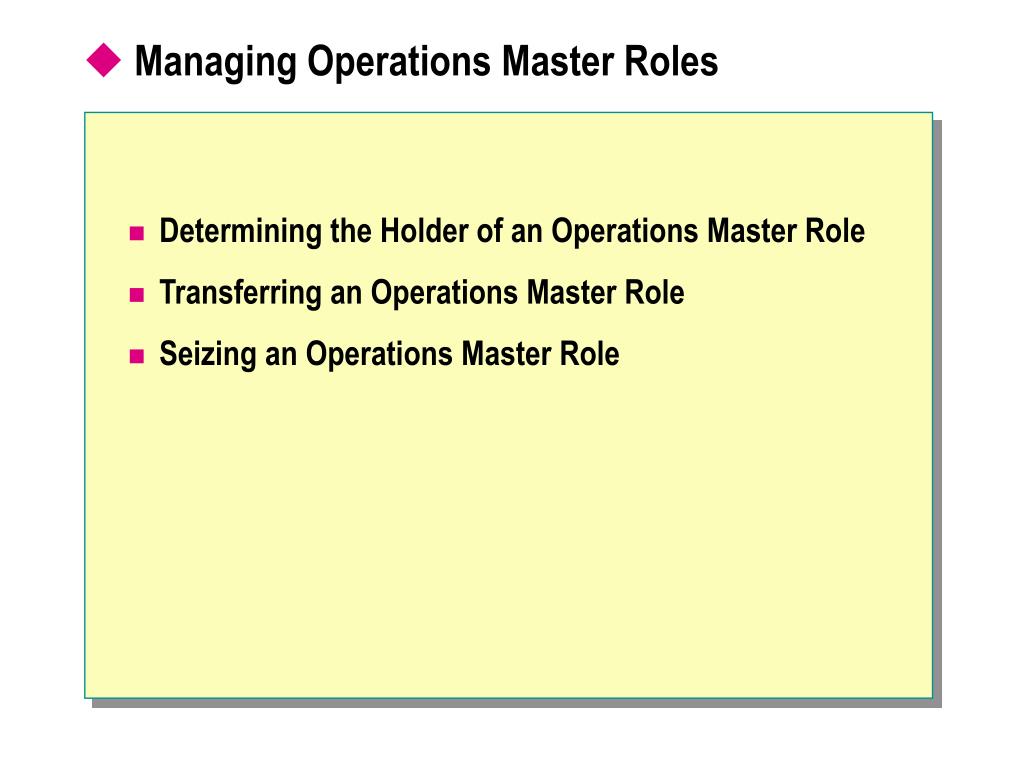 Managing Operations Master Roles

- Determining the Holder of an Operations Master Role
- Transferring an Operations Master Role
- Seizing an Operations Master Role